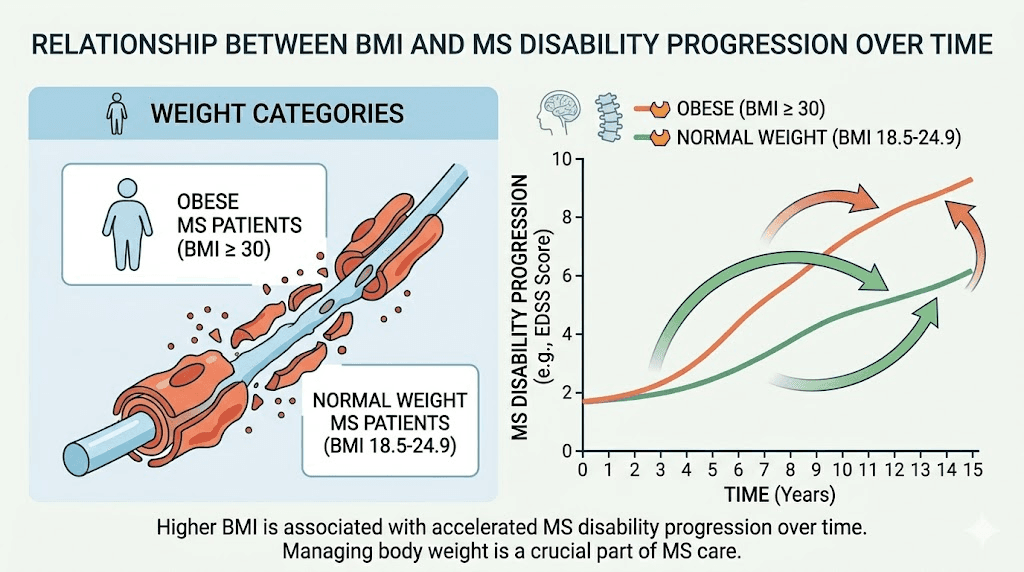 RELATIONSHIP BETWEEN BMI AND MS DISABILITY PROGRESSION OVER TIME

WEIGHT CATEGORIES

OBESE MS PATIENTS (BMI ≥ 30)

NORMAL WEIGHT MS PATIENTS (BMI 18.5-24.9)

OBESE (BMI ≥ 30)
NORMAL WEIGHT (BMI 18.5-24.9)

MS DISABILITY PROGRESSION (e.g., EDSS Score)

10
8
6
4
2
0

0 1 2 3 4 5 6 7 8 9 10 11 12 13 14 15

TIME (Years)

Higher BMI is associated with accelerated MS disability progression over time. Managing body weight is a crucial part of MS care.